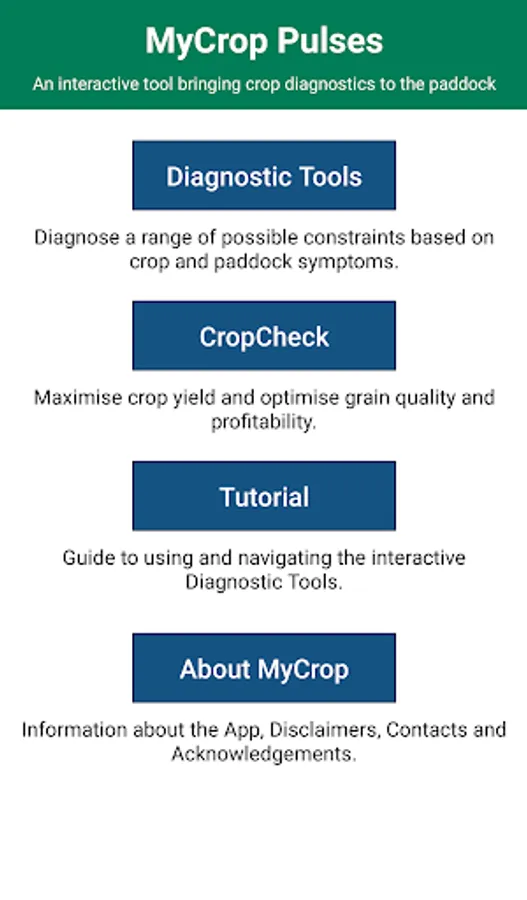 MyCrop Pulses

An interactive tool bringing crop diagnostics to the paddock

Diagnostic Tools

Diagnose a range of possible constraints based on crop and paddock symptoms.

CropCheck

Maximise crop yield and optimise grain quality and profitability.

Tutorial

Guide to using and navigating the interactive Diagnostic Tools.

About MyCrop

Information about the App, Disclaimers, Contacts and Acknowledgements.